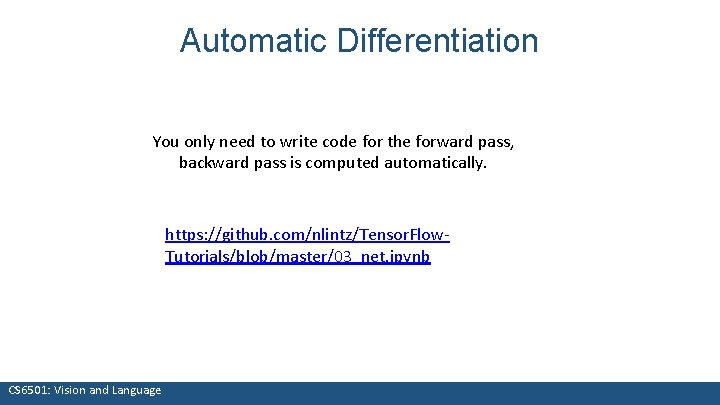 Automatic Differentiation

You only need to write code for the forward pass, backward pass is computed automatically.

https://github.com/nlintz/TensorFlow-Tutorials/blob/master/03_net.ipynb

CS6501: Vision and Language